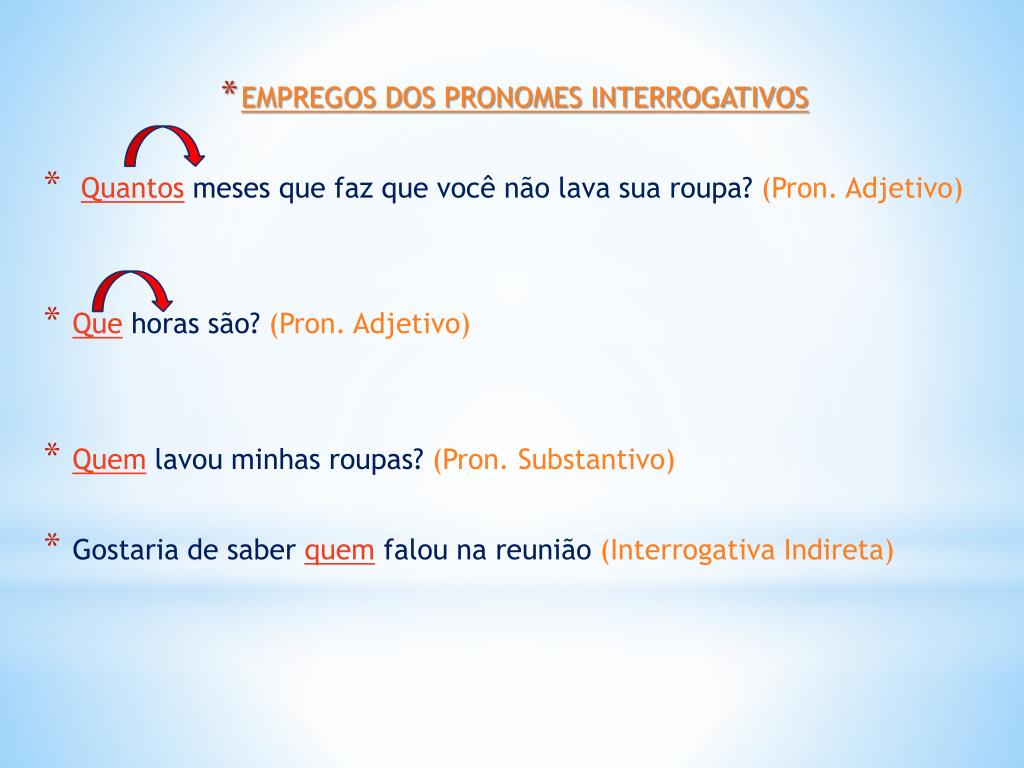 * EMPREGOS DOS PRONOMES INTERROGATIVOS

* Quantos meses que faz que você não lava sua roupa? (Pron. Adjetivo)

* Que horas são? (Pron. Adjetivo)

* Quem lavou minhas roupas? (Pron. Substantivo)

* Gostaria de saber quem falou na reunião (Interrogativa Indireta)